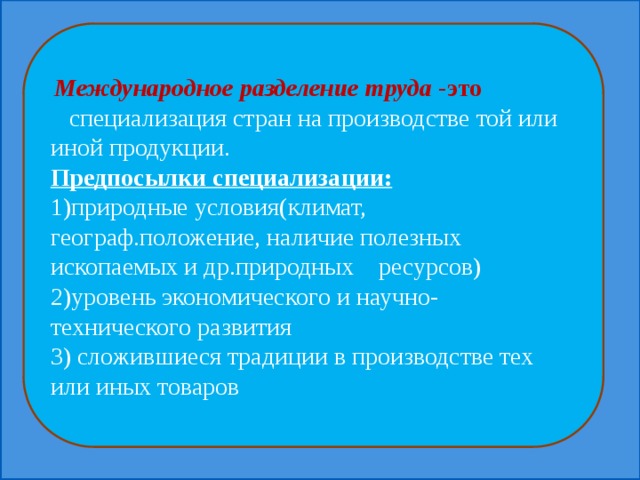 Международное разделение труда -это специализация стран на производстве той или иной продукции.
Предпосылки специализации:
1)природные условия(климат, географ.положение, наличие полезных ископаемых и др.природных ресурсов)
2)уровень экономического и научно-технического развития
3) сложившиеся традиции в производстве тех или иных товаров